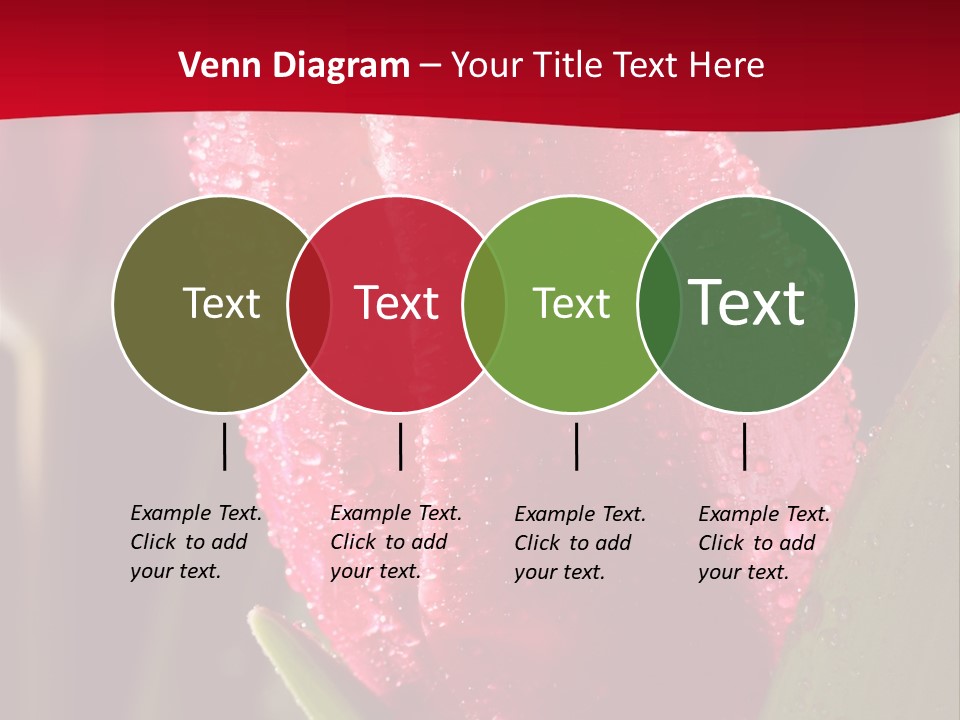 Venn Diagram – Your Title Text Here

Text

Text

Text

Text

Example Text. Click to add your text.

Example Text. Click to add your text.

Example Text. Click to add your text.

Example Text. Click to add your text.